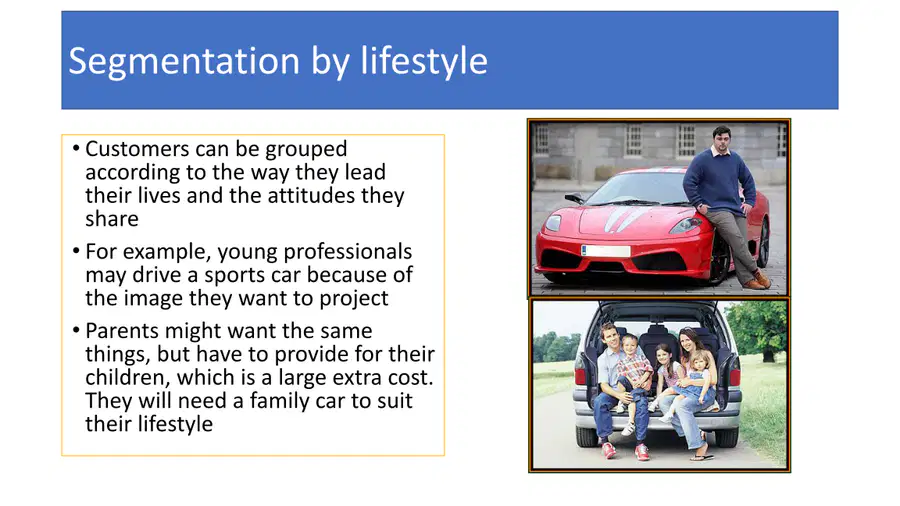 Segmentation by lifestyle

• Customers can be grouped according to the way they lead their lives and the attitudes they share

• For example, young professionals may drive a sports car because of the image they want to project

• Parents might want the same things, but have to provide for their children, which is a large extra cost. They will need a family car to suit their lifestyle